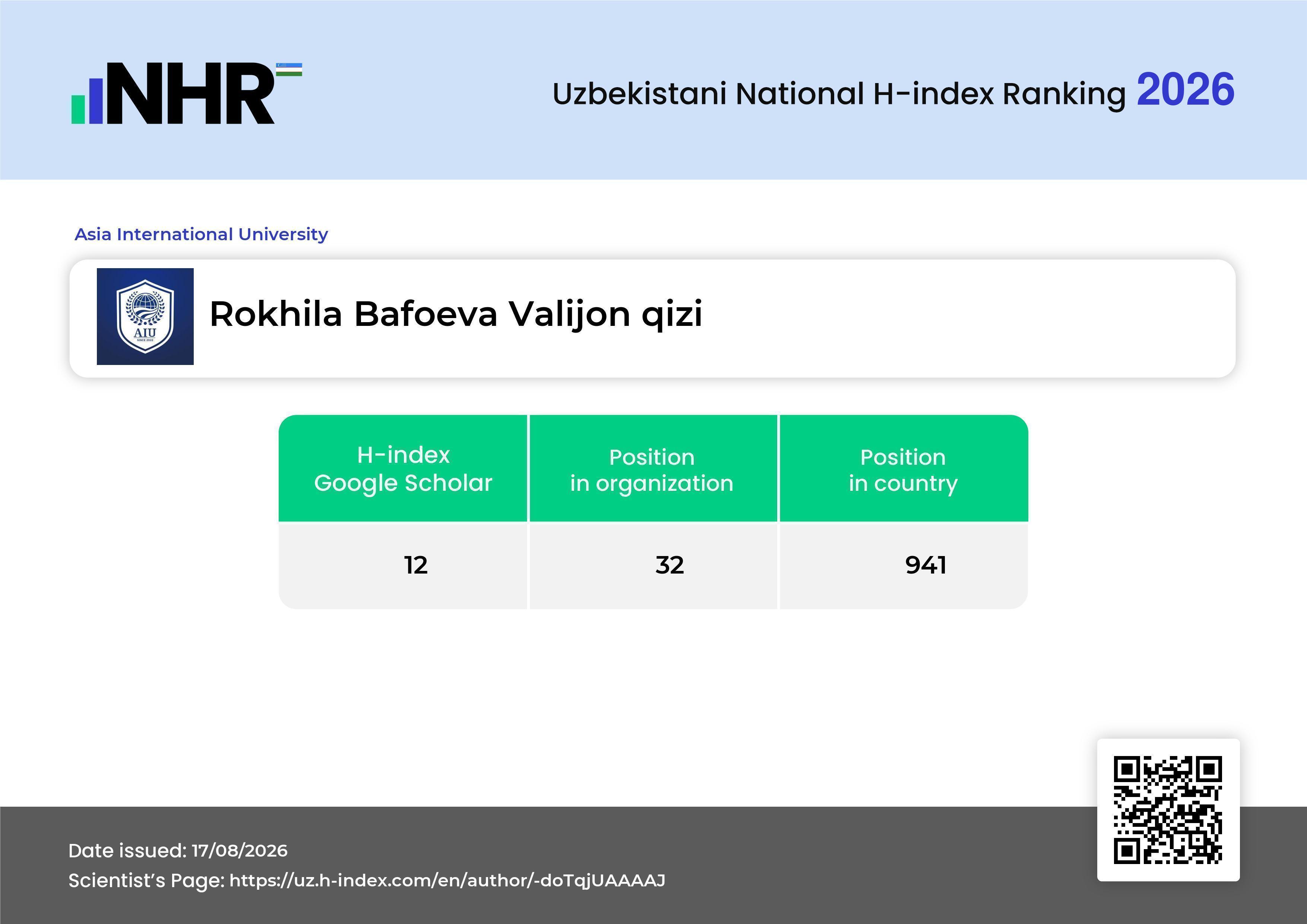 NHR

Uzbekistani National H-index Ranking 2026

Asia International University

AIU
SINCE 2022

Rokhila Bafoeva Valijon qizi

| H-index Google Scholar | Position in organization | Position in country |
|---|---|---|
| 12 | 32 | 941 |

Date issued: 17/08/2026
Scientist's Page: https://uz.h-index.com/en/author/-doTqjUAAAAJ